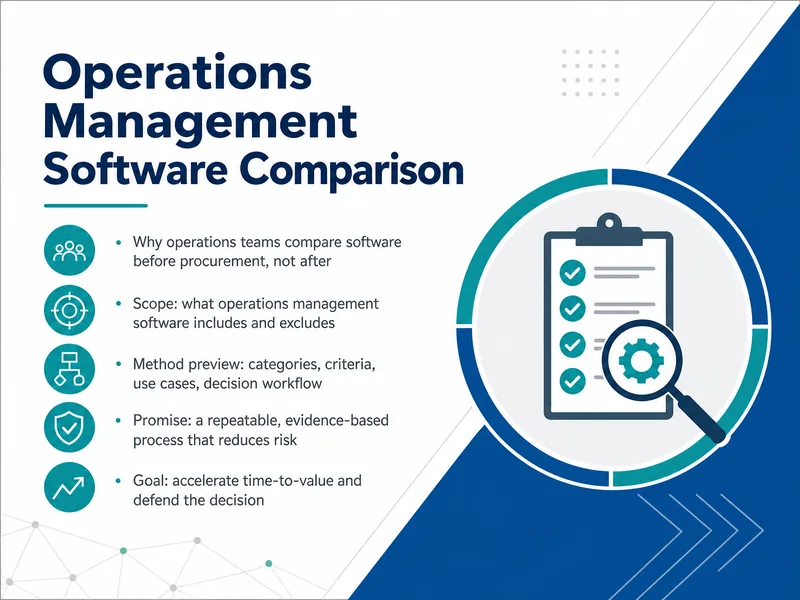 Operations Management Software Comparison

• Why operations teams compare software before procurement, not after

• Scope: what operations management software includes and excludes

• Method preview: categories, criteria, use cases, decision workflow

• Promise: a repeatable, evidence-based process that reduces risk

• Goal: accelerate time-to-value and defend the decision